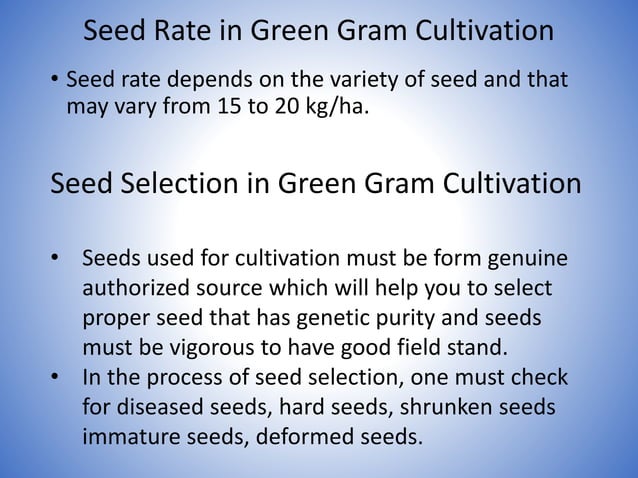 Seed Rate in Green Gram Cultivation

• Seed rate depends on the variety of seed and that may vary from 15 to 20 kg/ha.

Seed Selection in Green Gram Cultivation

• Seeds used for cultivation must be form genuine authorized source which will help you to select proper seed that has genetic purity and seeds must be vigorous to have good field stand.
• In the process of seed selection, one must check for diseased seeds, hard seeds, shrunken seeds immature seeds, deformed seeds.